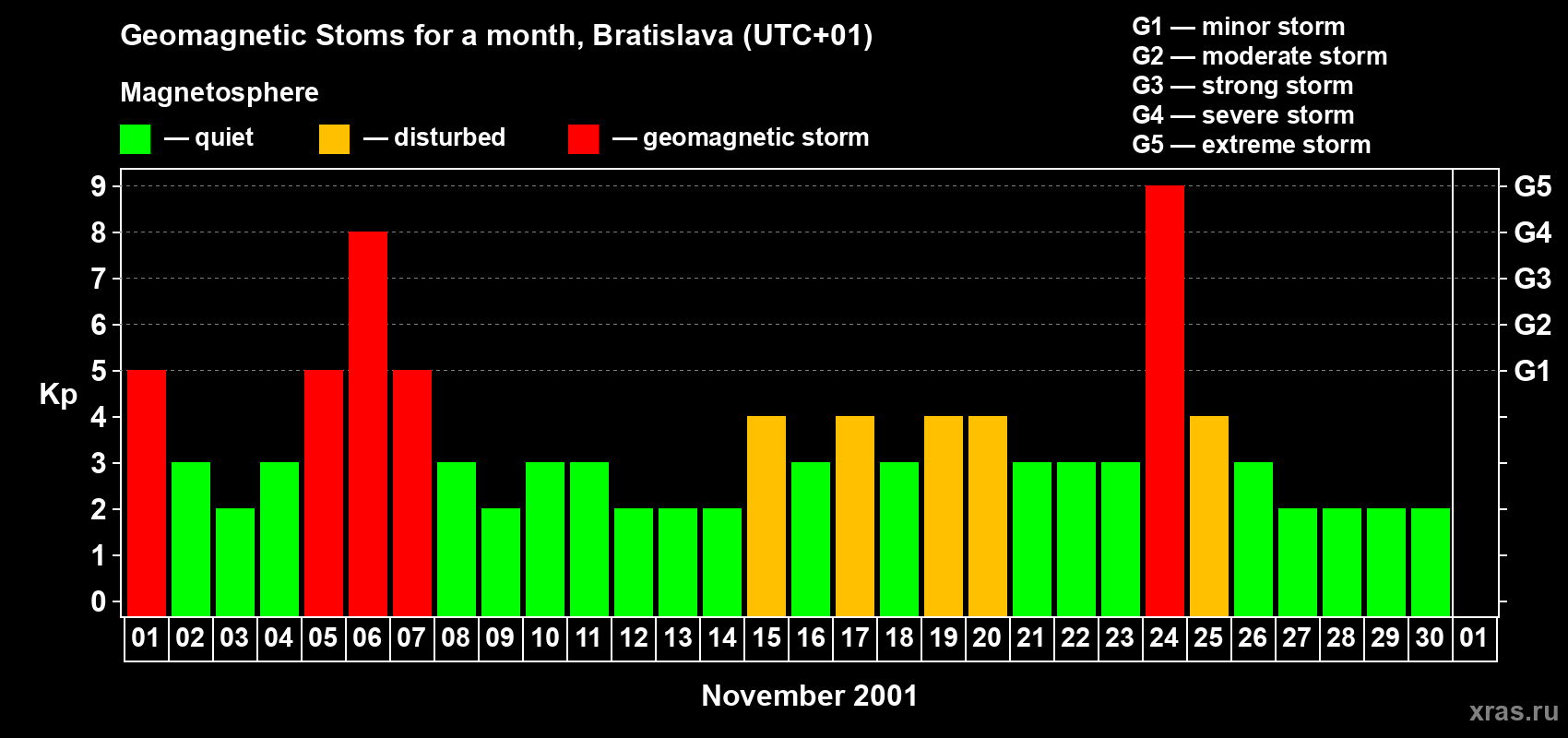 Geomagnetic Stoms for a month, Bratislava (UTC+01)

Magnetosphere

— quiet — disturbed — geomagnetic storm

G1 — minor storm
G2 — moderate storm
G3 — strong storm
G4 — severe storm
G5 — extreme storm

Kp

9
8
7
6
5
4
3
2
1
0

G5
G4
G3
G2
G1

01 02 03 04 05 06 07 08 09 10 11 12 13 14 15 16 17 18 19 20 21 22 23 24 25 26 27 28 29 30 01

November 2001

xras.ru